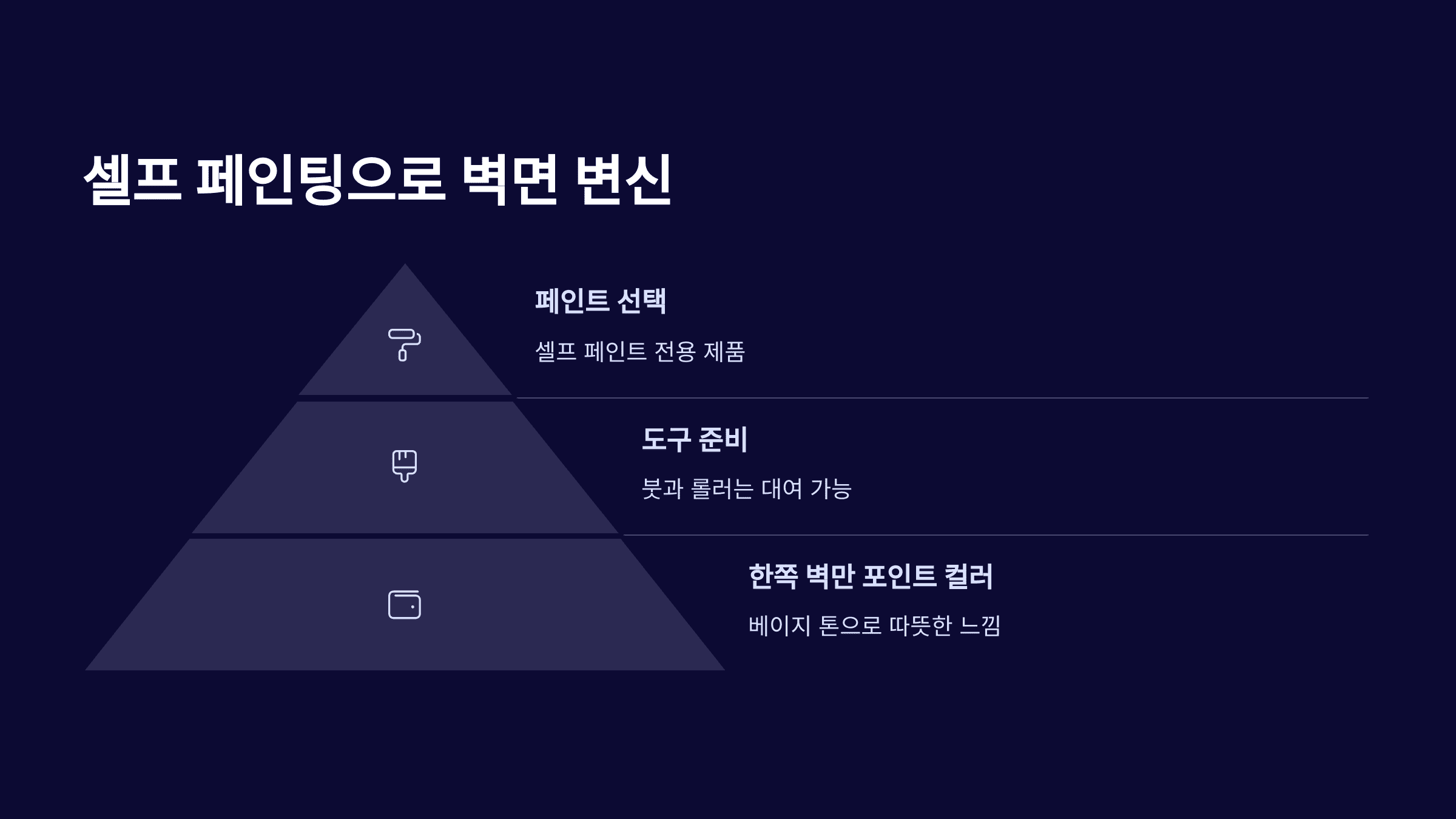 셀프 페인팅으로 벽면 변신

페인트 선택

셀프 페인트 전용 제품

도구 준비

붓과 롤러는 대여 가능

한쪽 벽만 포인트 컬러

베이지 톤으로 따뜻한 느낌